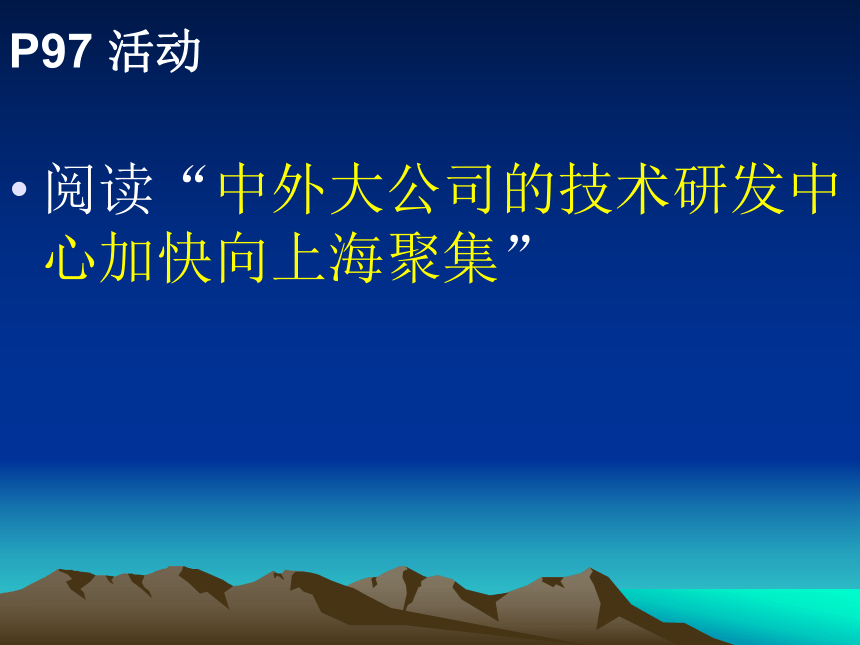 P97 活动

• 阅读“中外大公司的技术研发中心加快向上海聚集”